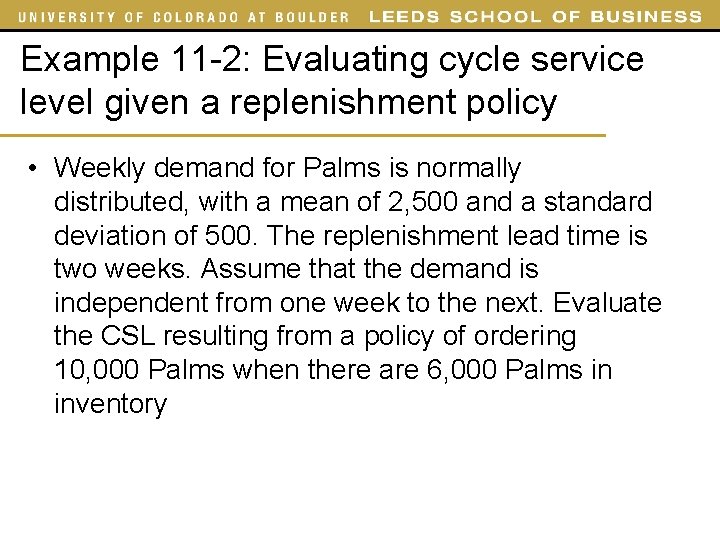 UNIVERSITY OF COLORADO AT BOULDER LEEDS SCHOOL OF BUSINESS

Example 11-2: Evaluating cycle service level given a replenishment policy

• Weekly demand for Palms is normally distributed, with a mean of 2,500 and a standard deviation of 500. The replenishment lead time is two weeks. Assume that the demand is independent from one week to the next. Evaluate the CSL resulting from a policy of ordering 10,000 Palms when there are 6,000 Palms in inventory